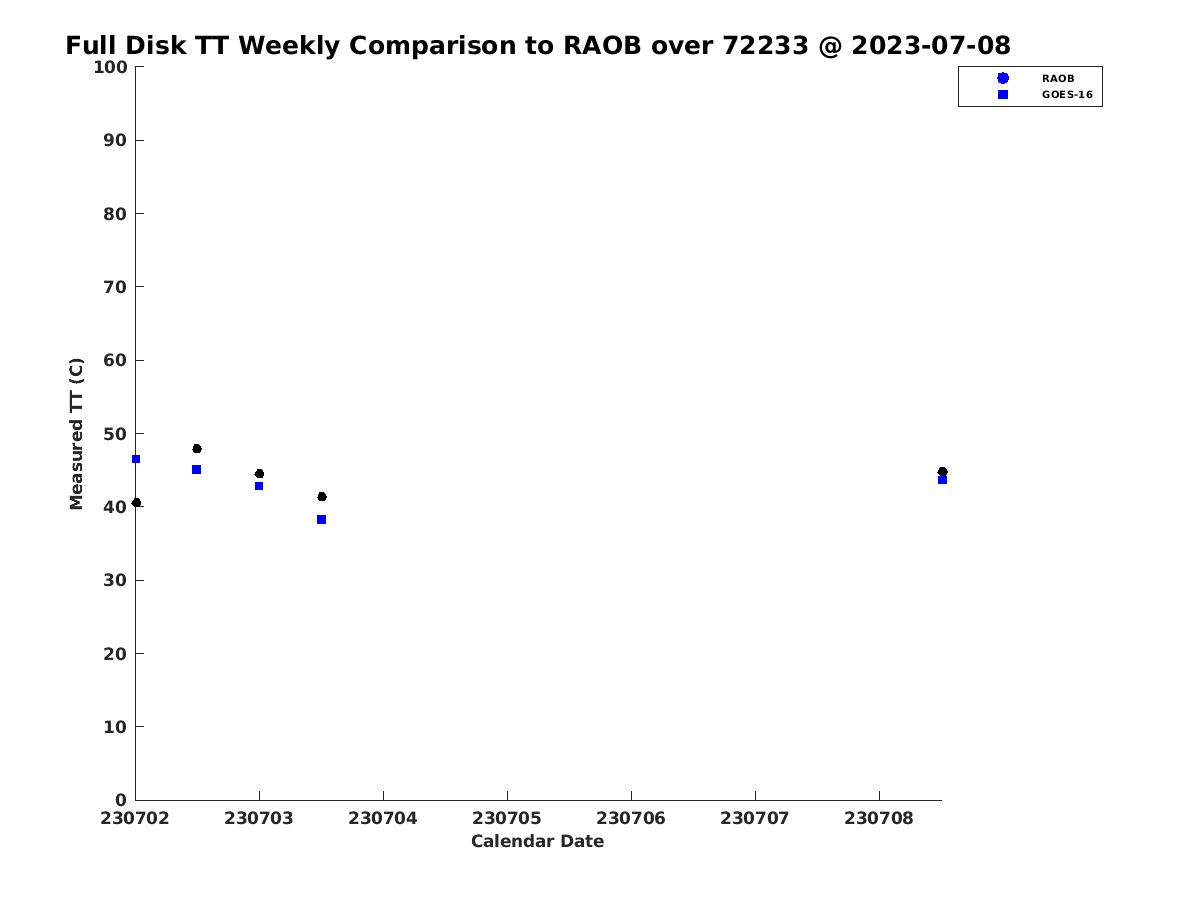 Full Disk TT Weekly Comparison to RAOB over 72233 @ 2023-07-08

RAOB
GOES-16

Measured TT (C)

100
90
80
70
60
50
40
30
20
10
0

230702 230703 230704 230705 230706 230707 230708

Calendar Date